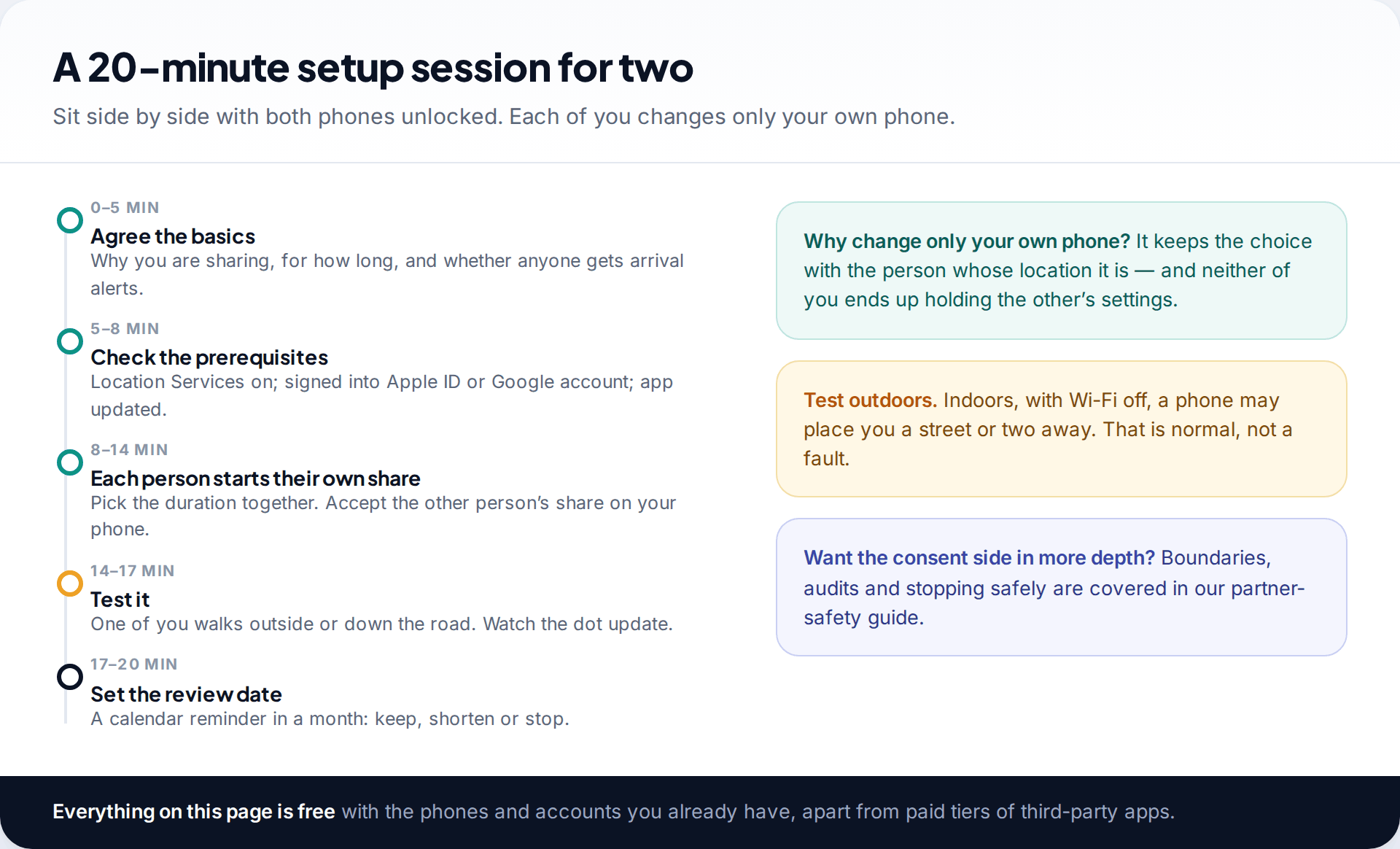 A 20-minute setup session for two

Sit side by side with both phones unlocked. Each of you changes only your own phone.

0–5 MIN
Agree the basics
Why you are sharing, for how long, and whether anyone gets arrival alerts.

5–8 MIN
Check the prerequisites
Location Services on; signed into Apple ID or Google account; app updated.

8–14 MIN
Each person starts their own share
Pick the duration together. Accept the other person's share on your phone.

14–17 MIN
Test it
One of you walks outside or down the road. Watch the dot update.

17–20 MIN
Set the review date
A calendar reminder in a month: keep, shorten or stop.

Why change only your own phone? It keeps the choice with the person whose location it is — and neither of you ends up holding the other's settings.

Test outdoors. Indoors, with Wi-Fi off, a phone may place you a street or two away. That is normal, not a fault.

Want the consent side in more depth? Boundaries, audits and stopping safely are covered in our partner-safety guide.

Everything on this page is free with the phones and accounts you already have, apart from paid tiers of third-party apps.